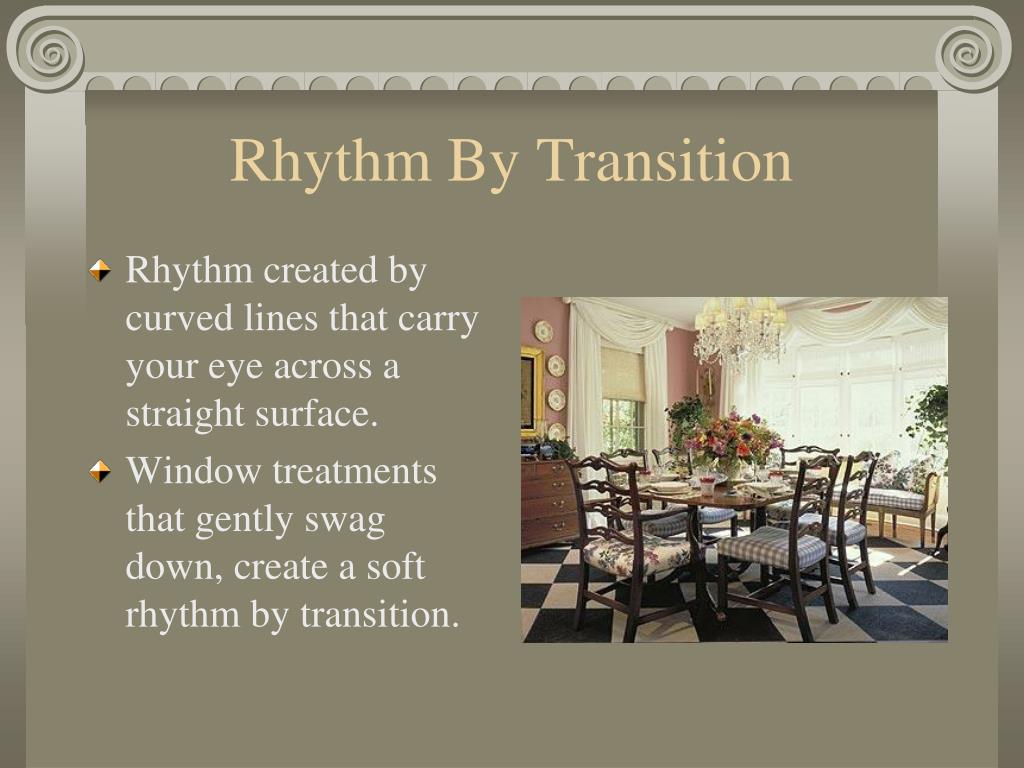 Rhythm By Transition

Rhythm created by curved lines that carry your eye across a straight surface.

Window treatments that gently swag down, create a soft rhythm by transition.